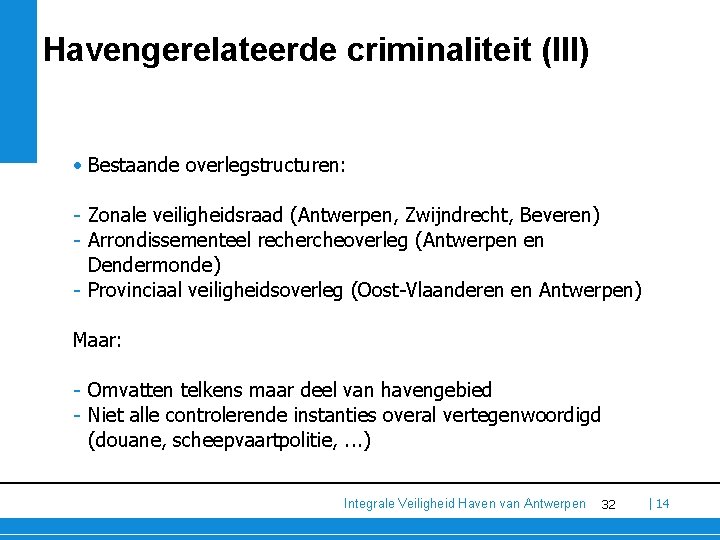 Havengerelateerde criminaliteit (III)

• Bestaande overlegstructuren:

- Zonale veiligheidsraad (Antwerpen, Zwijndrecht, Beveren)
- Arrondissementeel rechercheoverleg (Antwerpen en Dendermonde)
- Provinciaal veiligheidsoverleg (Oost-Vlaanderen en Antwerpen)

Maar:

- Omvatten telkens maar deel van havengebied
- Niet alle controlerende instanties overal vertegenwoordigd (douane, scheepvaartpolitie, ...)

Integrale Veiligheid Haven van Antwerpen 32 | 14